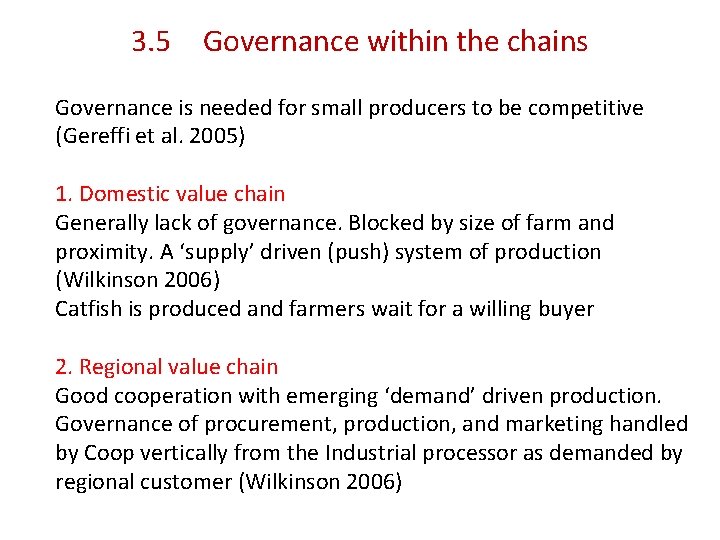 3.5 Governance within the chains

Governance is needed for small producers to be competitive (Gereffi et al. 2005)

1. Domestic value chain
Generally lack of governance. Blocked by size of farm and proximity. A ‘supply’ driven (push) system of production (Wilkinson 2006)
Catfish is produced and farmers wait for a willing buyer

2. Regional value chain
Good cooperation with emerging ‘demand’ driven production. Governance of procurement, production, and marketing handled by Coop vertically from the Industrial processor as demanded by regional customer (Wilkinson 2006)